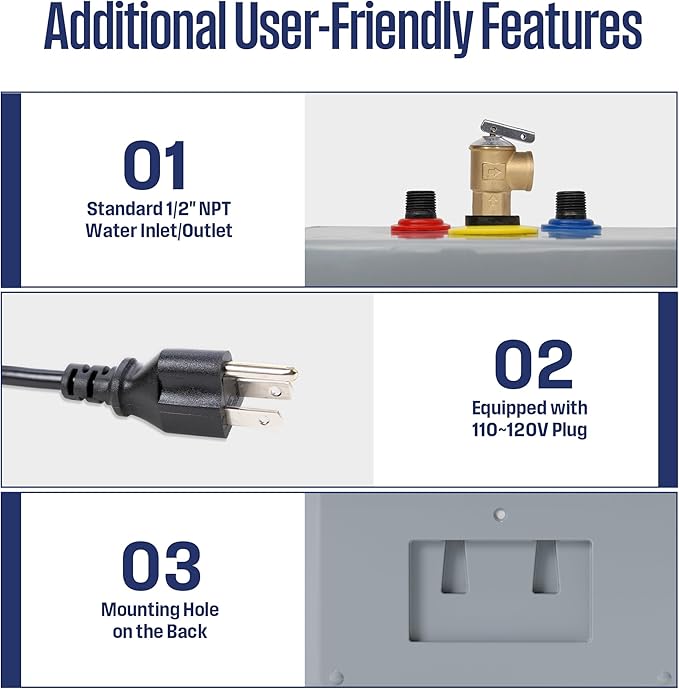 Additional User-Friendly Features

01
Standard 1/2" NPT Water Inlet/Outlet

02
Equipped with 110~120V Plug

03
Mounting Hole on the Back